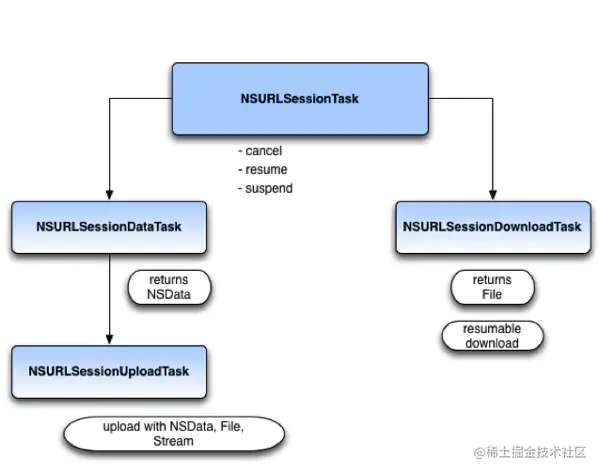 NSURLSessionTask

- cancel
- resume
- suspend

NSURLSessionDataTask

returns NSData

NSURLSessionUploadTask

upload with NSData, File, Stream

NSURLSessionDownloadTask

returns File

resumable download

@稀土掘金技术社区